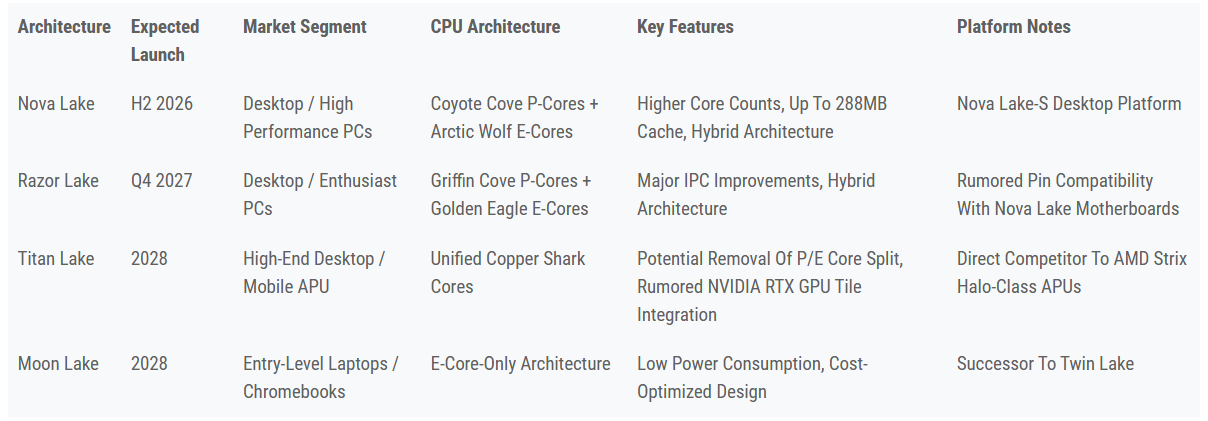 | Architecture | Expected Launch | Market Segment | CPU Architecture | Key Features | Platform Notes |
|---|---|---|---|---|---|
| Nova Lake | H2 2026 | Desktop / High Performance PCs | Coyote Cove P-Cores + Arctic Wolf E-Cores | Higher Core Counts, Up To 288MB Cache, Hybrid Architecture | Nova Lake-S Desktop Platform |
| Razor Lake | Q4 2027 | Desktop / Enthusiast PCs | Griffin Cove P-Cores + Golden Eagle E-Cores | Major IPC Improvements, Hybrid Architecture | Rumored Pin Compatibility With Nova Lake Motherboards |
| Titan Lake | 2028 | High-End Desktop / Mobile APU | Unified Copper Shark Cores | Potential Removal Of P/E Core Split, Rumored NVIDIA RTX GPU Tile Integration | Direct Competitor To AMD Strix Halo-Class APUs |
| Moon Lake | 2028 | Entry-Level Laptops / Chromebooks | E-Core-Only Architecture | Low Power Consumption, Cost-Optimized Design | Successor To Twin Lake |